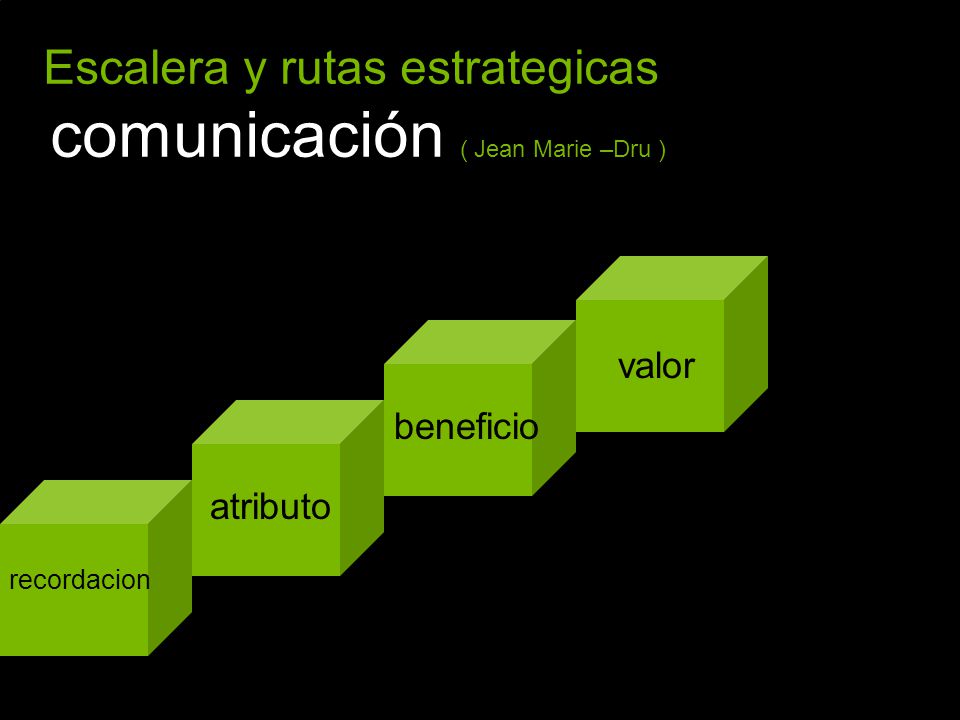 Escalera y rutas estrategicas
comunicación ( Jean Marie –Dru )

recordacion

atributo

beneficio

valor